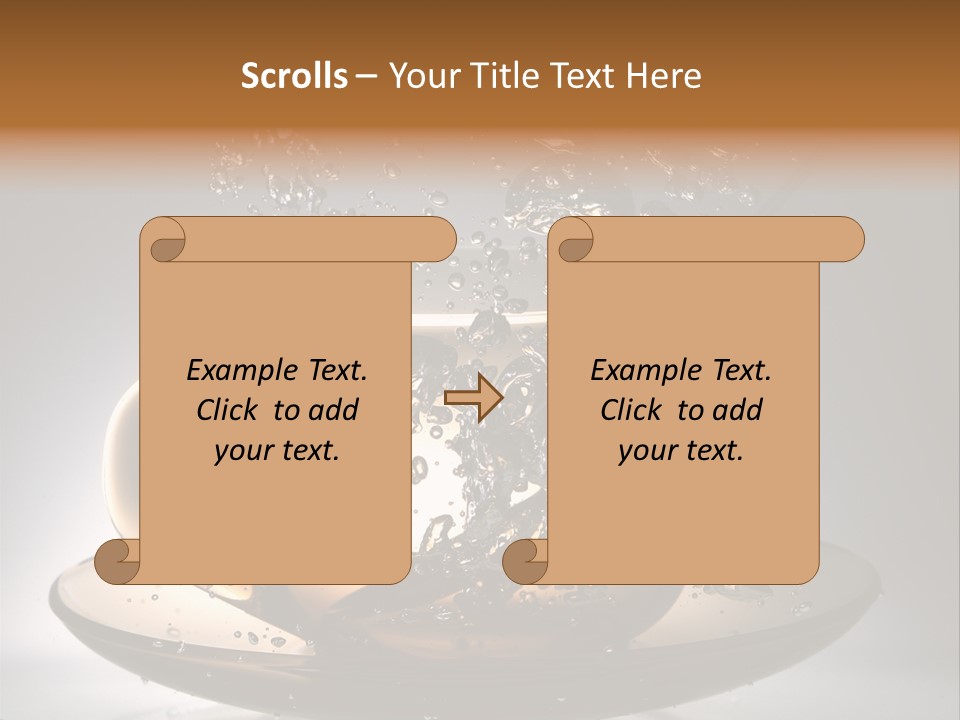 Scrolls – Your Title Text Here

Example Text. Click to add your text.

Example Text. Click to add your text.